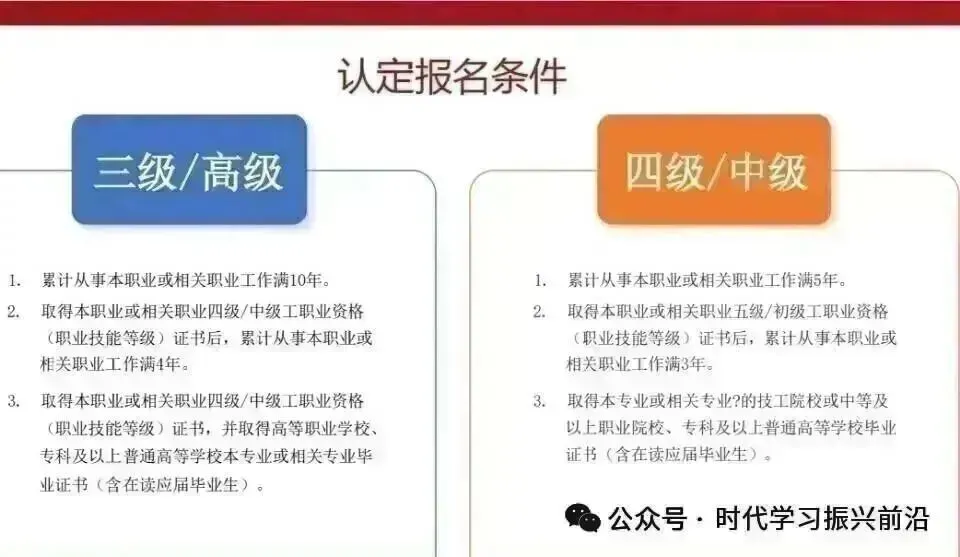 认定报名条件

三级/高级

1. 累计从事本职业或相关职业工作满10年。
2. 取得本职业或相关职业四级/中级工职业资格（职业技能等级）证书后，累计从事本职业或相关职业工作满4年。
3. 取得本职业或相关职业四级/中级工职业资格（职业技能等级）证书，并取得高等职业学校、专科及以上普通高等学校本专业或相关专业毕业证书（含在读应届毕业生）。

四级/中级

1. 累计从事本职业或相关职业工作满5年。
2. 取得本职业或相关职业五级/初级工职业资格（职业技能等级）证书后，累计从事本职业或相关职业工作满3年。
3. 取得本专业或相关专业?的技工院校或中等及以上职业院校、专科及以上普通高等学校毕业证书（含在读应届毕业生）。

公众号 · 时代学习振兴前沿